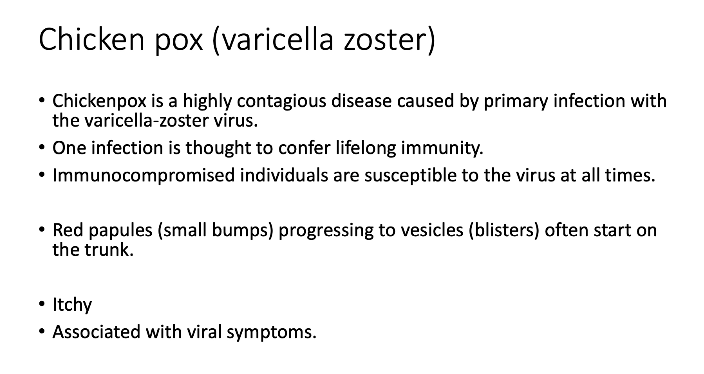 Chicken pox (varicella zoster)

• Chickenpox is a highly contagious disease caused by primary infection with the varicella-zoster virus.
• One infection is thought to confer lifelong immunity.
• Immunocompromised individuals are susceptible to the virus at all times.

• Red papules (small bumps) progressing to vesicles (blisters) often start on the trunk.

• Itchy
• Associated with viral symptoms.